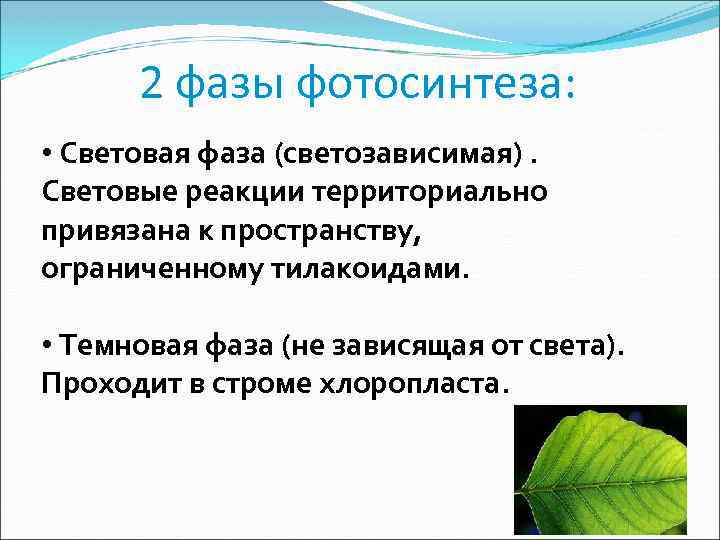 2 фазы фотосинтеза:

• Световая фаза (светозависимая) . Световые реакции территориально привязана к пространству, ограниченному тилакоидами.

• Темновая фаза (не зависящая от света). Проходит в строме хлоропласта.